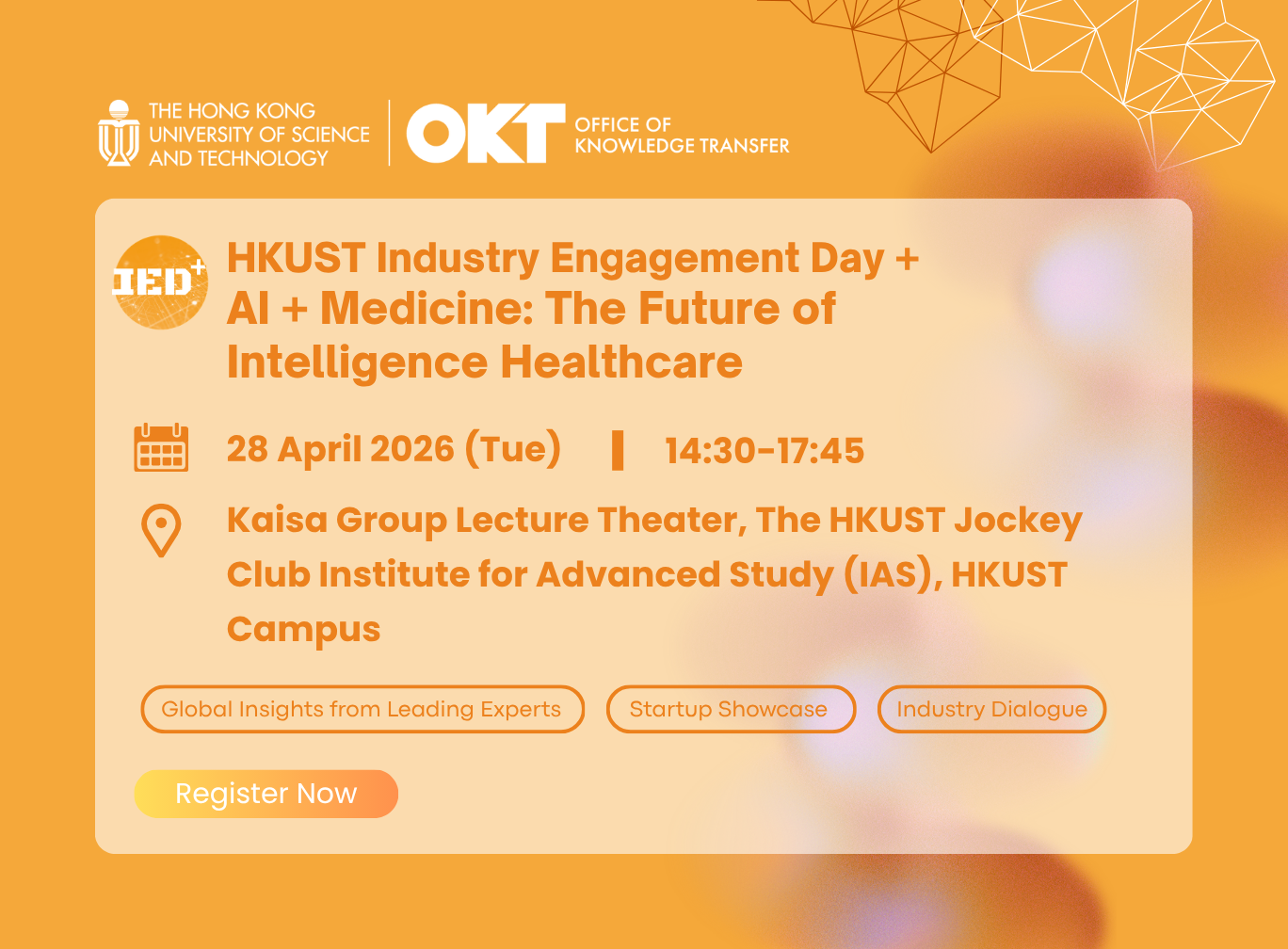 THE HONG KONG UNIVERSITY OF SCIENCE AND TECHNOLOGY

OKT OFFICE OF KNOWLEDGE TRANSFER

IED+

HKUST Industry Engagement Day + AI + Medicine: The Future of Intelligence Healthcare

28 April 2026 (Tue) | 14:30-17:45

Kaisa Group Lecture Theater, The HKUST Jockey Club Institute for Advanced Study (IAS), HKUST Campus

Global Insights from Leading Experts

Startup Showcase

Industry Dialogue

Register Now